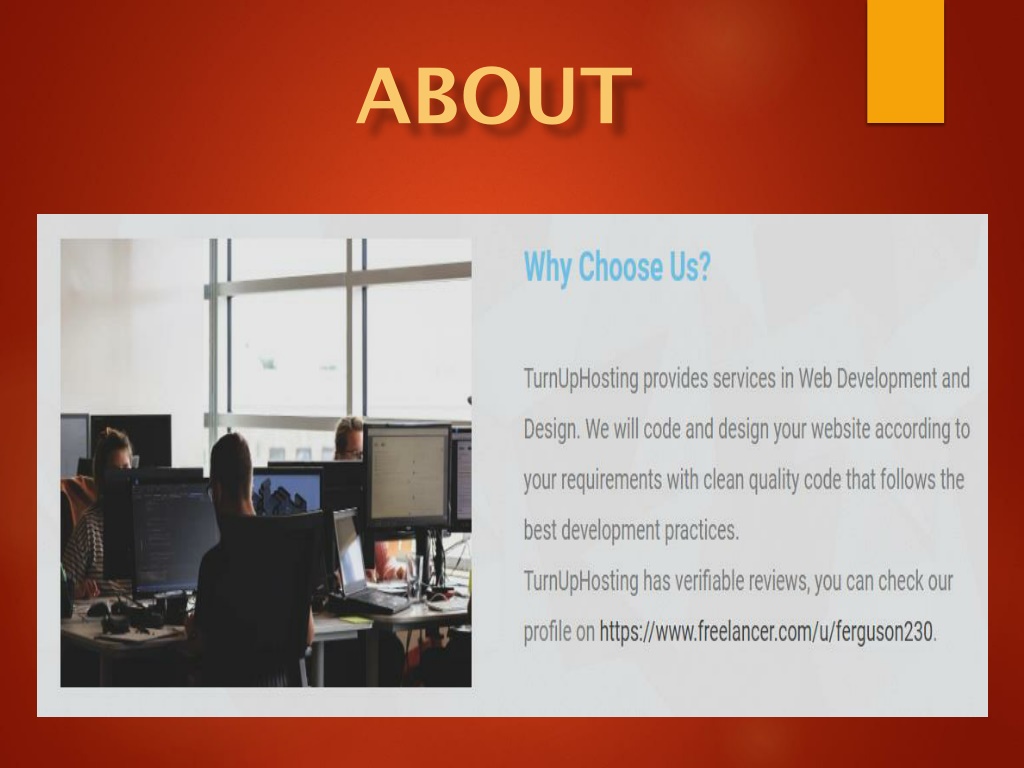 ABOUT

Why Choose Us?

TurnUpHosting provides services in Web Development and Design. We will code and design your website according to your requirements with clean quality code that follows the best development practices.
TurnUpHosting has verifiable reviews, you can check our profile on https://www.freelancer.com/u/ferguson230.